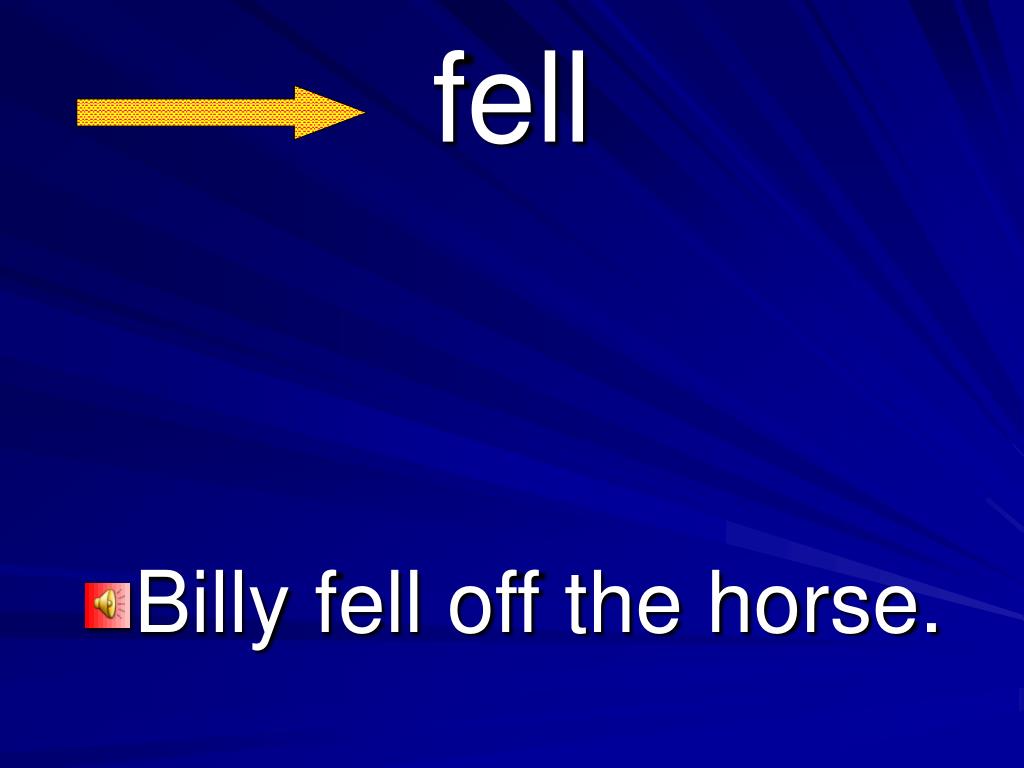 fell

Billy fell off the horse.